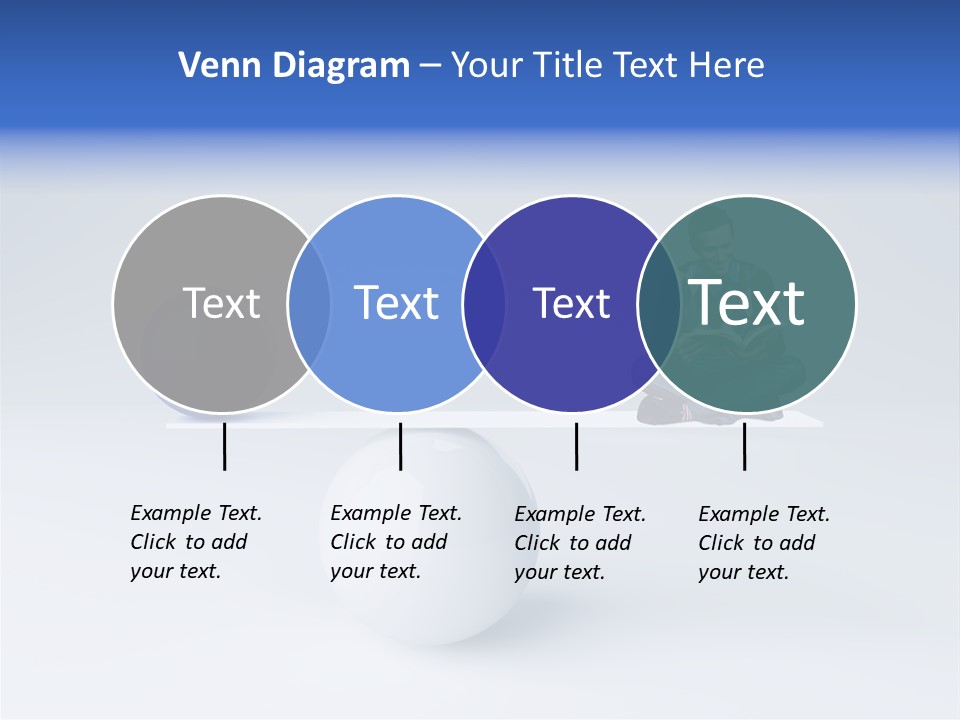 Venn Diagram – Your Title Text Here

Text

Text

Text

Text

Example Text. Click to add your text.

Example Text. Click to add your text.

Example Text. Click to add your text.

Example Text. Click to add your text.